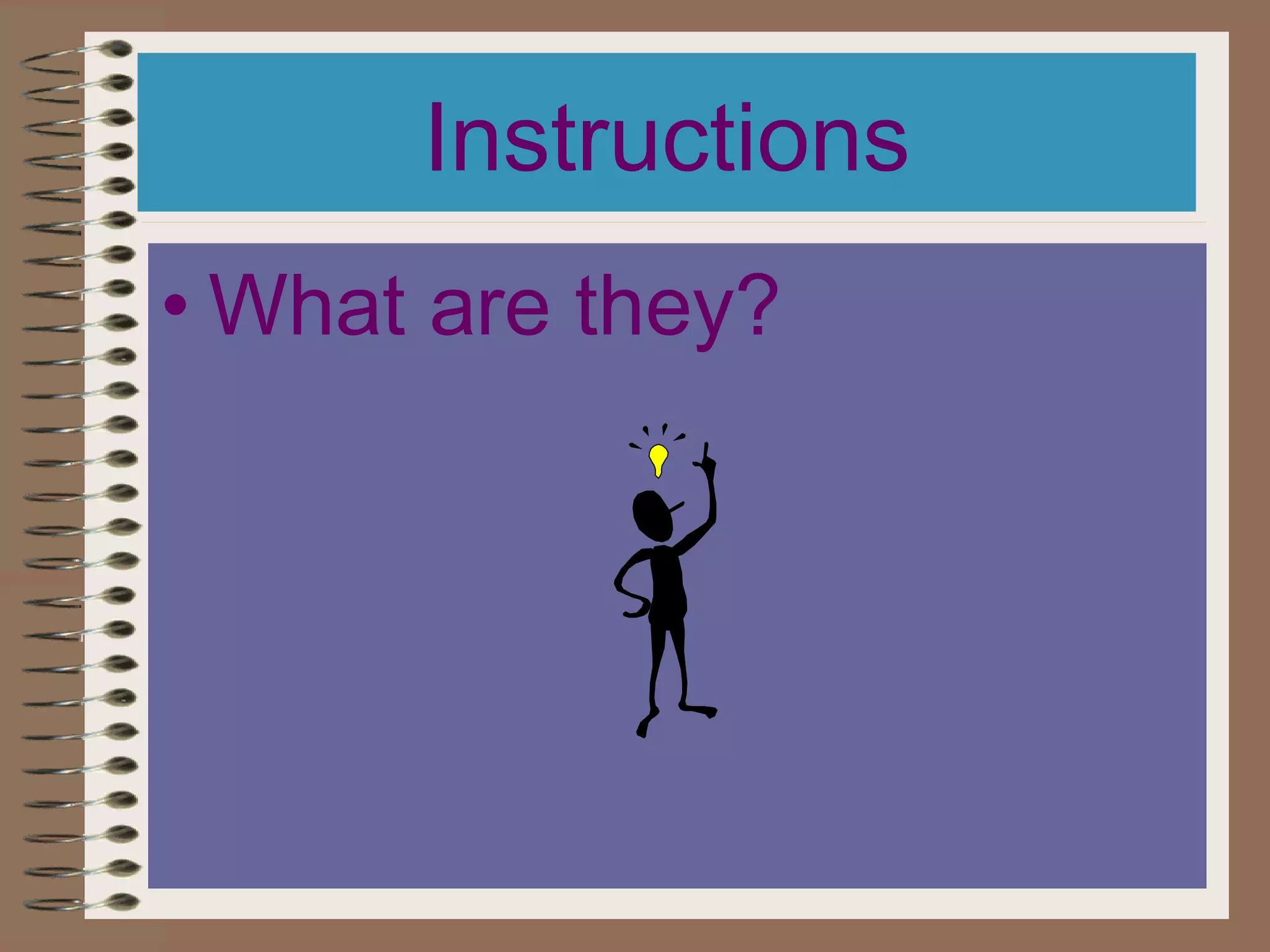 Instructions

• What are they?